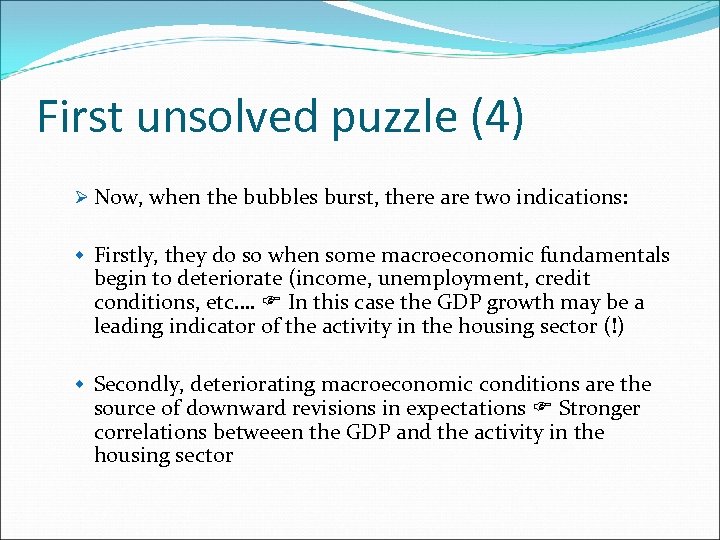 First unsolved puzzle (4)

➢ Now, when the bubbles burst, there are two indications:

◆ Firstly, they do so when some macroeconomic fundamentals begin to deteriorate (income, unemployment, credit conditions, etc.... ☞ In this case the GDP growth may be a leading indicator of the activity in the housing sector (!)

◆ Secondly, deteriorating macroeconomic conditions are the source of downward revisions in expectations ☞ Stronger correlations betweeen the GDP and the activity in the housing sector